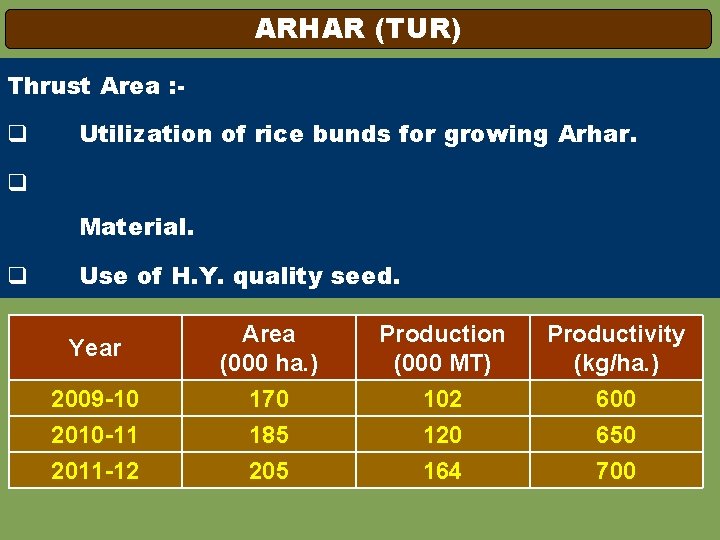 ARHAR (TUR)

Thrust Area :-

❑ Utilization of rice bunds for growing Arhar.

❑

Material.

❑ Use of H.Y. quality seed.

| Year | Area (000 ha.) | Production (000 MT) | Productivity (kg/ha.) |
|---|---|---|---|
| 2009-10 | 170 | 102 | 600 |
| 2010-11 | 185 | 120 | 650 |
| 2011-12 | 205 | 164 | 700 |